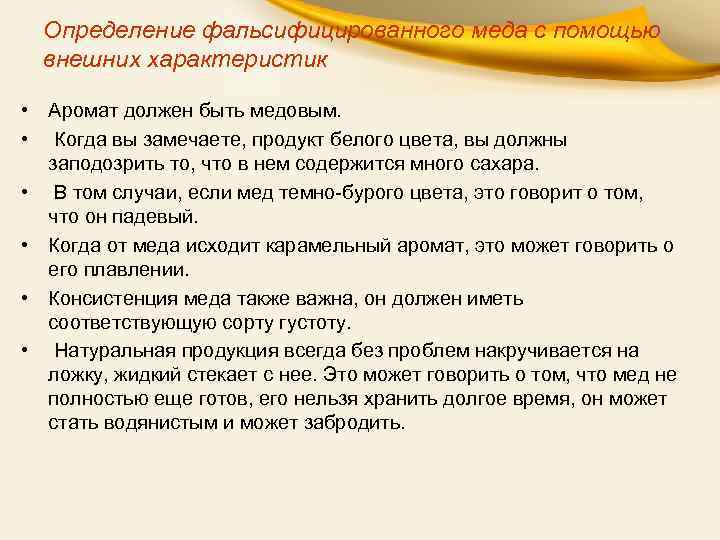 Определение фальсифицированного меда с помощью внешних характеристик

• Аромат должен быть медовым.
• Когда вы замечаете, продукт белого цвета, вы должны заподозрить то, что в нем содержится много сахара.
• В том случаи, если мед темно-бурого цвета, это говорит о том, что он падевый.
• Когда от меда исходит карамельный аромат, это может говорить о его плавлении.
• Консистенция меда также важна, он должен иметь соответствующую сорту густоту.
• Натуральная продукция всегда без проблем накручивается на ложку, жидкий стекает с нее. Это может говорить о том, что мед не полностью еще готов, его нельзя хранить долгое время, он может стать водянистым и может забродить.